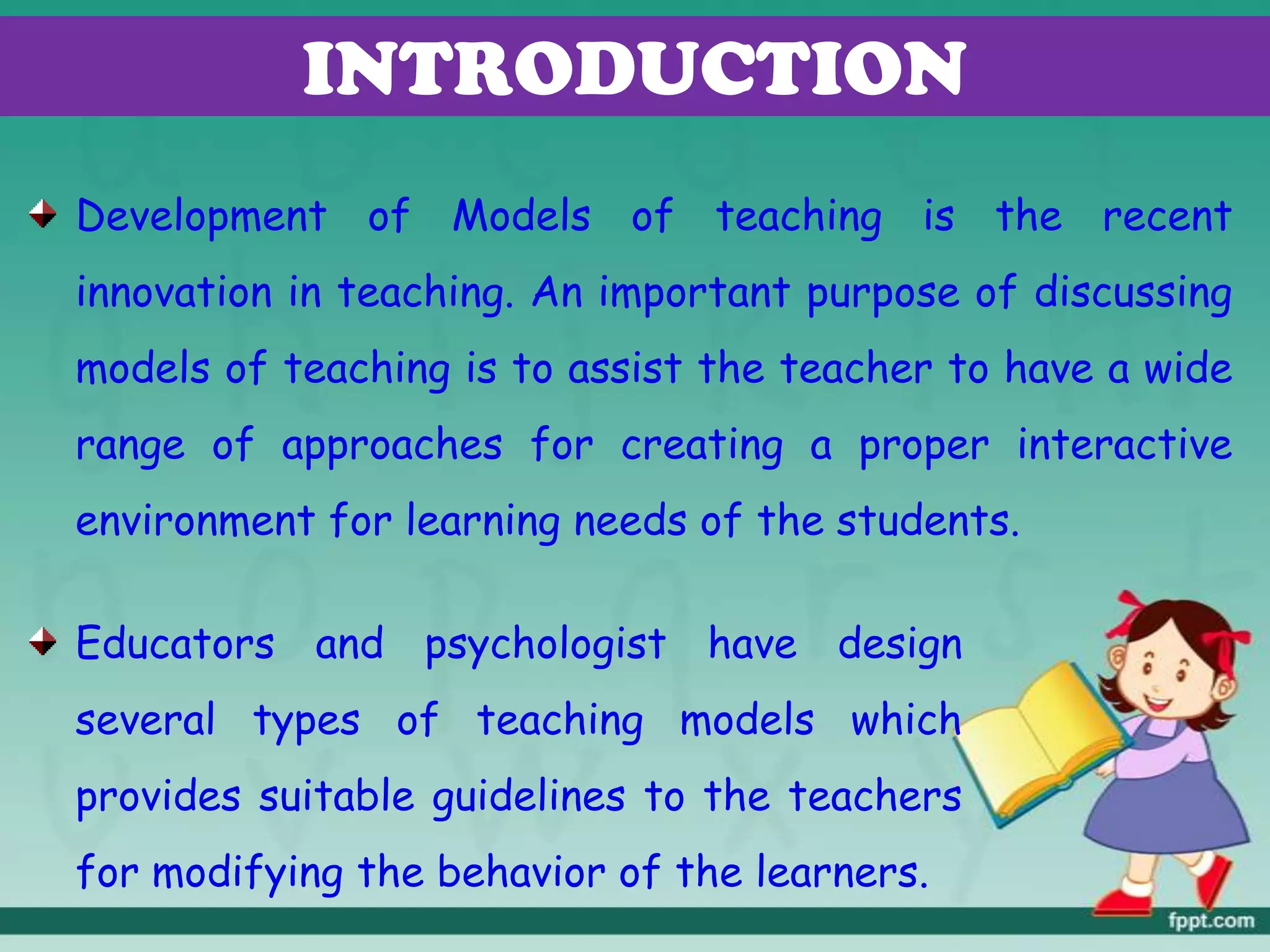 INTRODUCTION

Development of Models of teaching is the recent innovation in teaching. An important purpose of discussing models of teaching is to assist the teacher to have a wide range of approaches for creating a proper interactive environment for learning needs of the students.

Educators and psychologist have design several types of teaching models which provides suitable guidelines to the teachers for modifying the behavior of the learners.

fppt.com